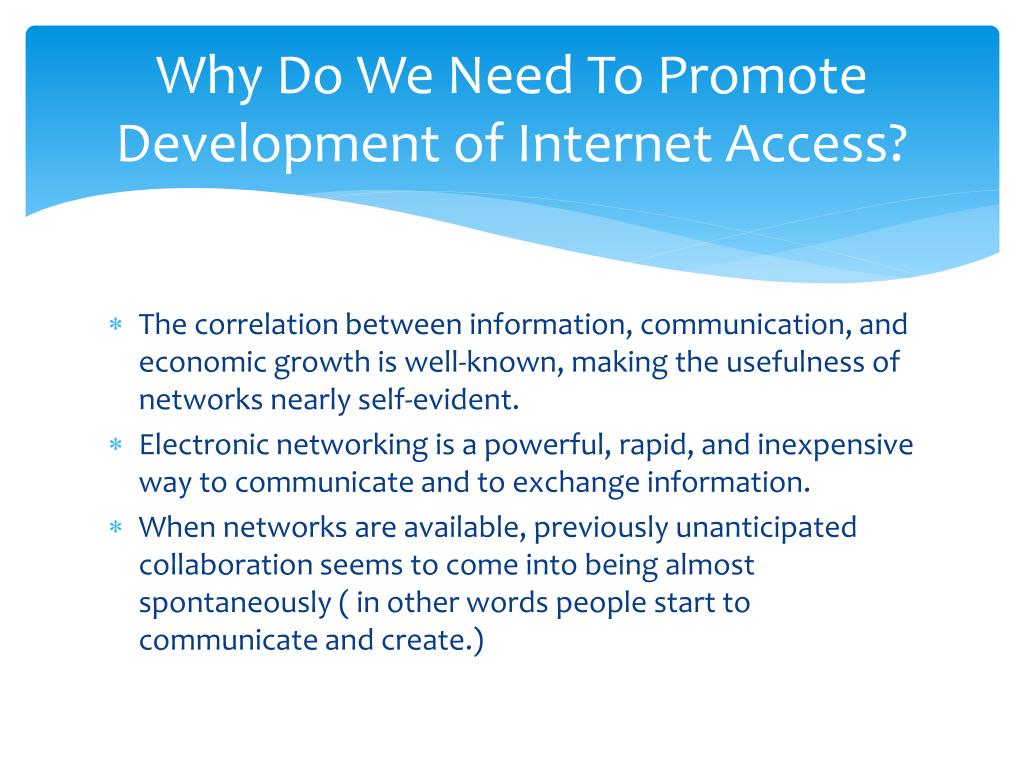 Why Do We Need To Promote Development of Internet Access?

* The correlation between information, communication, and economic growth is well-known, making the usefulness of networks nearly self-evident.
* Electronic networking is a powerful, rapid, and inexpensive way to communicate and to exchange information.
* When networks are available, previously unanticipated collaboration seems to come into being almost spontaneously ( in other words people start to communicate and create.)